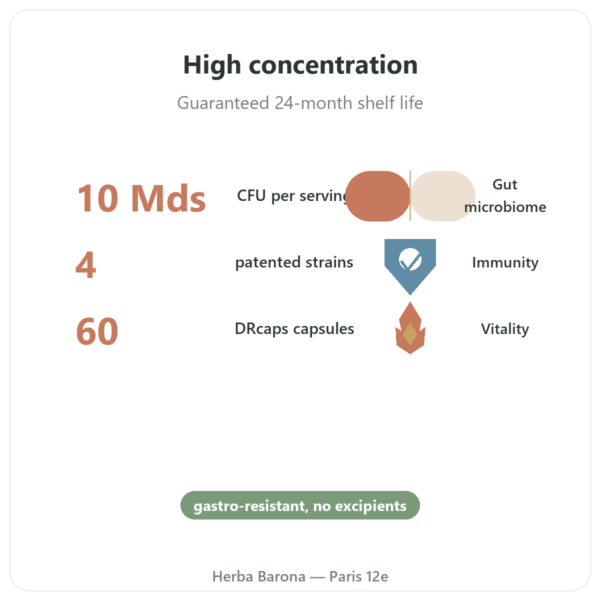 High concentration

Guaranteed 24-month shelf life

10 Mds CFU per serving Gut microbiome

4 patented strains Immunity

60 DRcaps capsules Vitality

gastro-resistant, no excipients

Herba Barona — Paris 12e